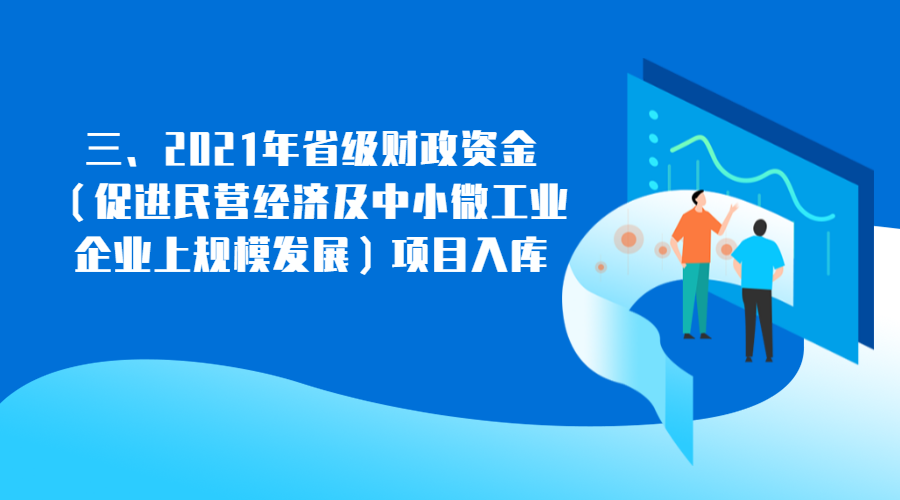 三、2021年省级财政资金（促进民营经济及中小微工业企业上规模发展）项目入库